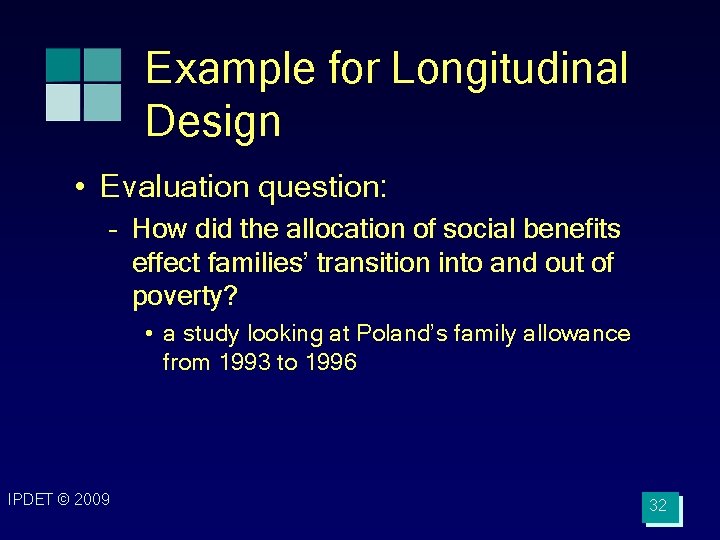 Example for Longitudinal Design

• Evaluation question:

– How did the allocation of social benefits effect families’ transition into and out of poverty?

• a study looking at Poland’s family allowance from 1993 to 1996

IPDET © 2009

32